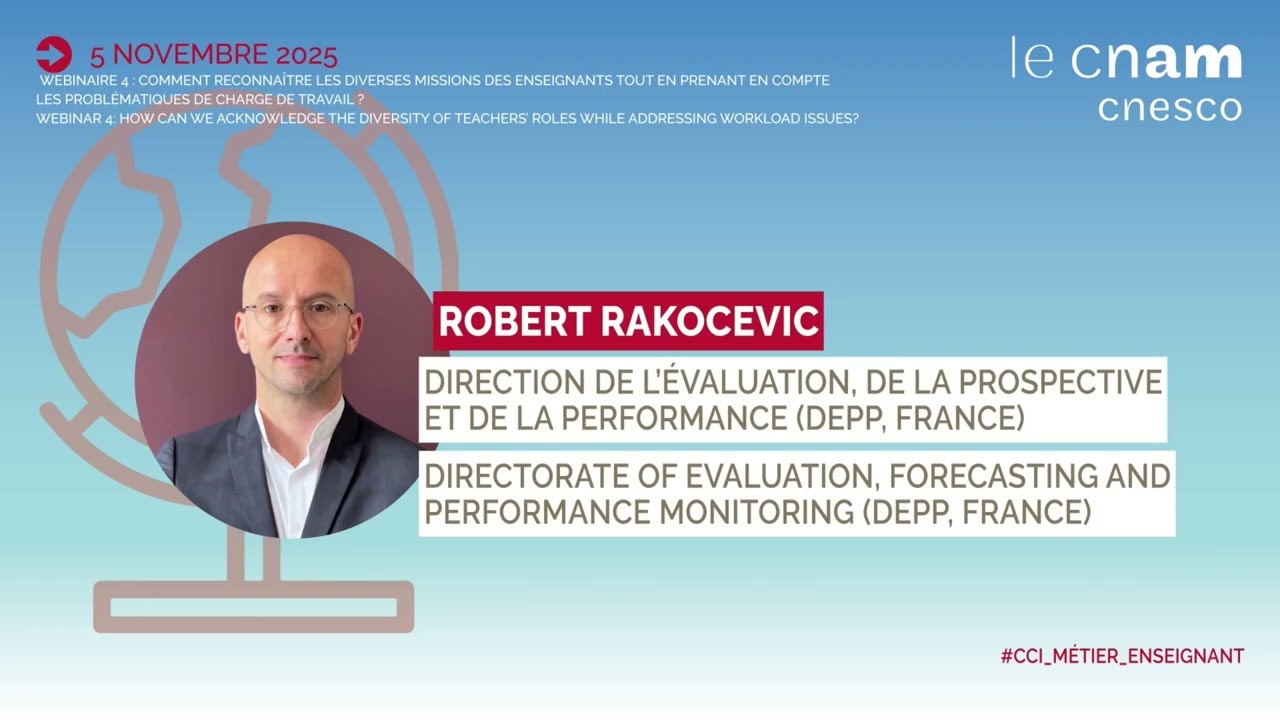 5 NOVEMBRE 2025

WEBINAIRE 4 : COMMENT RECONNAÎTRE LES DIVERSES MISSIONS DES ENSEIGNANTS TOUT EN PRENANT EN COMPTE LES PROBLÉMATIQUES DE CHARGE DE TRAVAIL ?
WEBINAR 4: HOW CAN WE ACKNOWLEDGE THE DIVERSITY OF TEACHERS' ROLES WHILE ADDRESSING WORKLOAD ISSUES?

le cnam
cnesco

ROBERT RAKOCEVIC

DIRECTION DE L'ÉVALUATION, DE LA PROSPECTIVE ET DE LA PERFORMANCE (DEPP, FRANCE)

DIRECTORATE OF EVALUATION, FORECASTING AND PERFORMANCE MONITORING (DEPP, FRANCE)

#CCI_MÉTIER_ENSEIGNANT